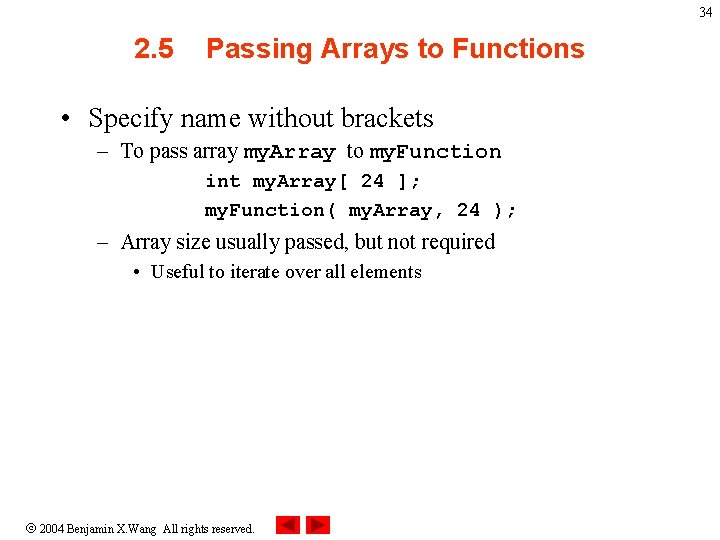 34

2.5 Passing Arrays to Functions

• Specify name without brackets
– To pass array myArray to myFunction
int myArray[ 24 ];
myFunction( myArray, 24 );
– Array size usually passed, but not required
• Useful to iterate over all elements

© 2004 Benjamin X.Wang All rights reserved.